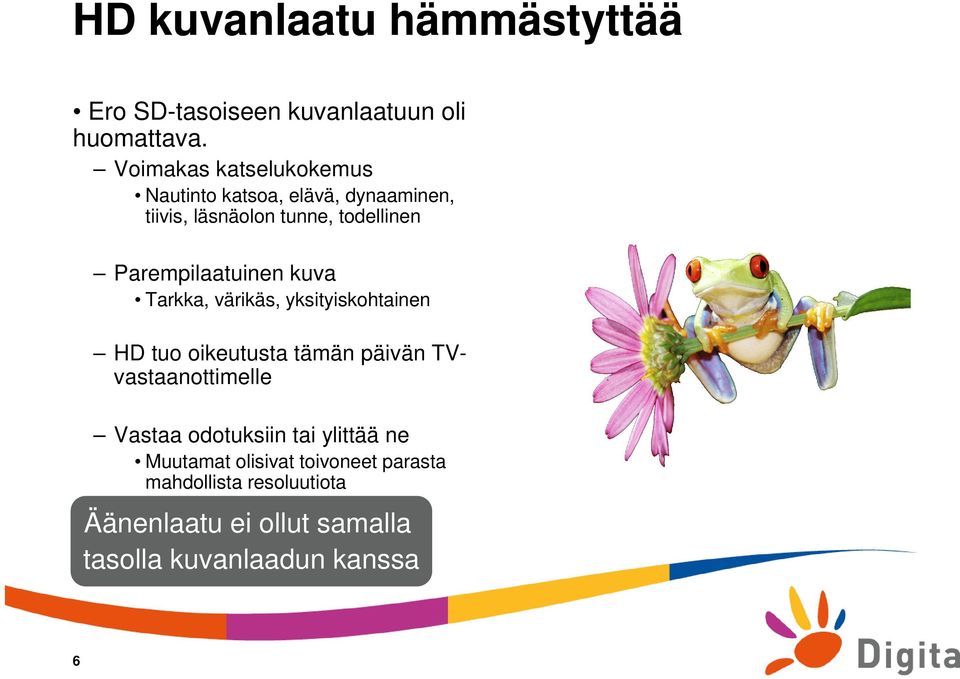 HD kuvanlaatu hämmästyttää

• Ero SD-tasoiseen kuvanlaatuun oli huomattava.

– Voimakas katselukokemus

• Nautinto katsoa, elävä, dynaaminen, tiivis, läsnäolon tunne, todellinen

– Parempilaatuinen kuva

• Tarkka, värikäs, yksityiskohtainen

– HD tuo oikeutusta tämän päivän TV-vastaanottimelle

– Vastaa odotuksiin tai ylittää ne

• Muutamat olisivat toivoneet parasta mahdollista resoluutiota

Äänenlaatu ei ollut samalla tasolla kuvanlaadun kanssa

6

Digita